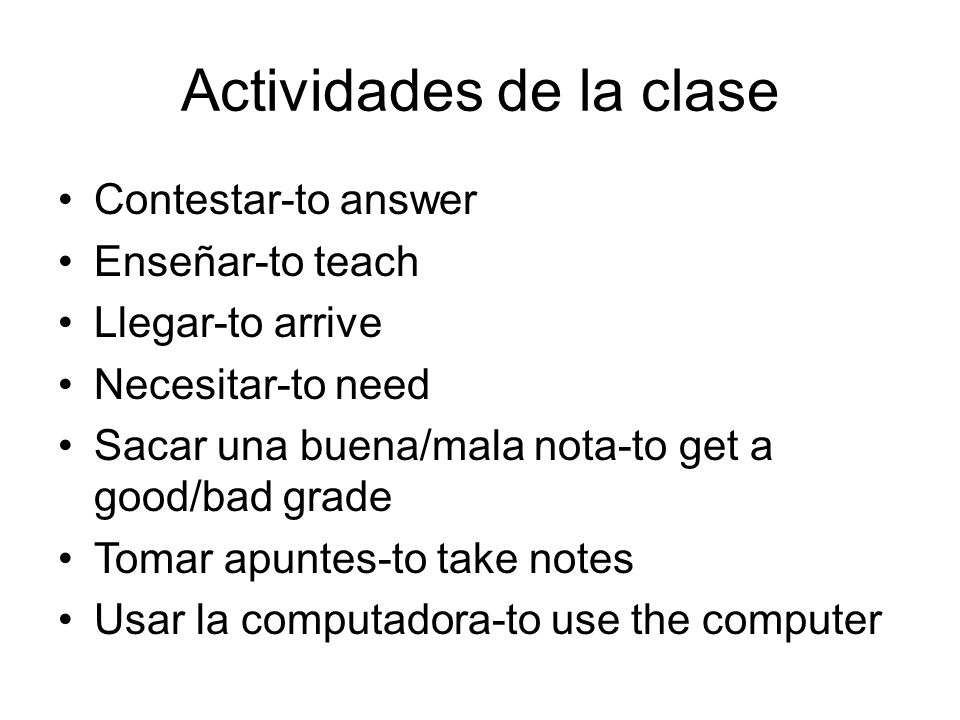 Actividades de la clase

• Contestar-to answer
• Enseñar-to teach
• Llegar-to arrive
• Necesitar-to need
• Sacar una buena/mala nota-to get a good/bad grade
• Tomar apuntes-to take notes
• Usar la computadora-to use the computer